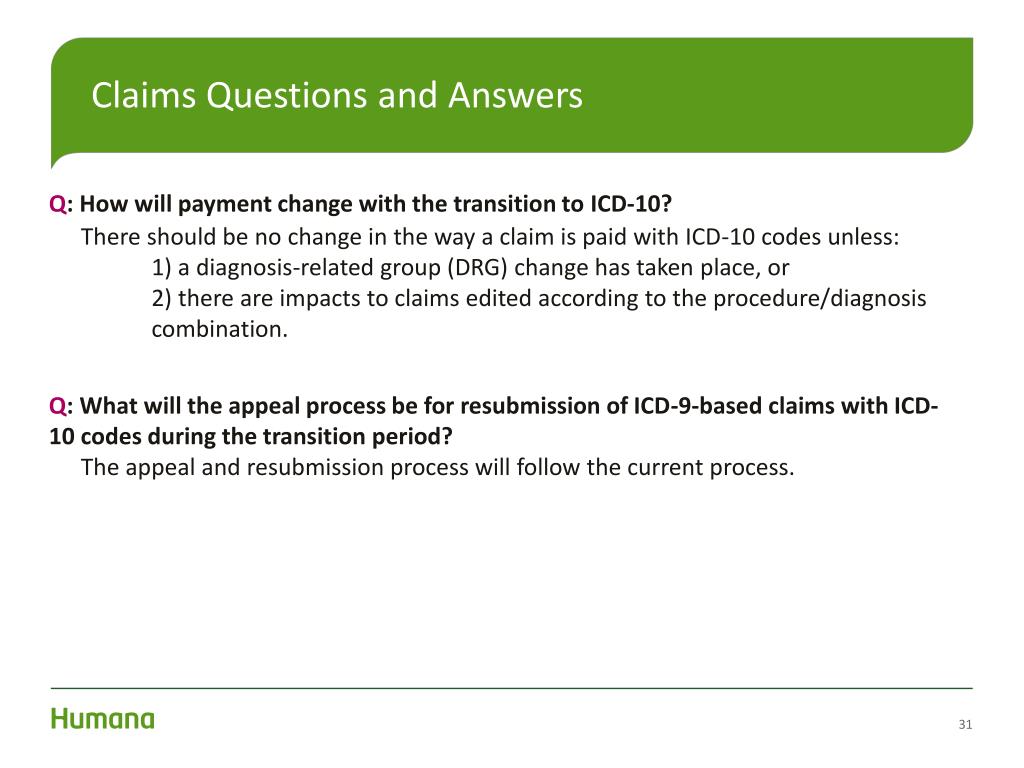 Claims Questions and Answers

Q: How will payment change with the transition to ICD-10?

There should be no change in the way a claim is paid with ICD-10 codes unless:

1) a diagnosis-related group (DRG) change has taken place, or

2) there are impacts to claims edited according to the procedure/diagnosis combination.

Q: What will the appeal process be for resubmission of ICD-9-based claims with ICD-10 codes during the transition period?

The appeal and resubmission process will follow the current process.

Humana

31